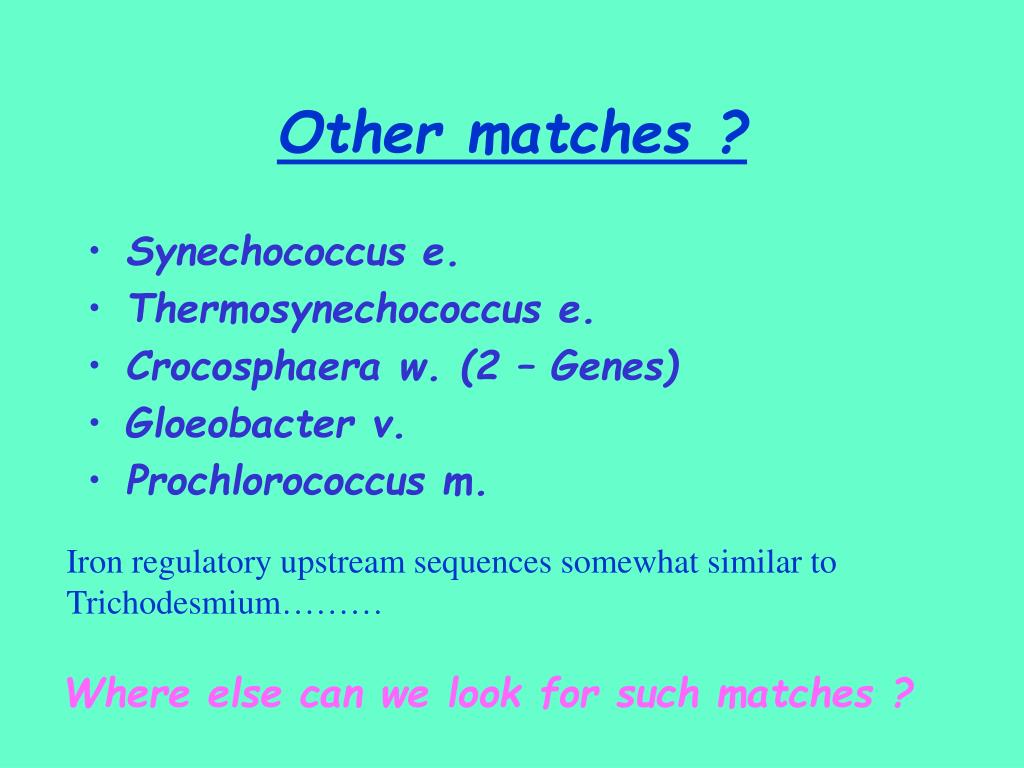 Other matches ?

• Synechococcus e.
• Thermosynechococcus e.
• Crocosphaera w. (2 – Genes)
• Gloeobacter v.
• Prochlorococcus m.

Iron regulatory upstream sequences somewhat similar to Trichodesmium………

Where else can we look for such matches ?